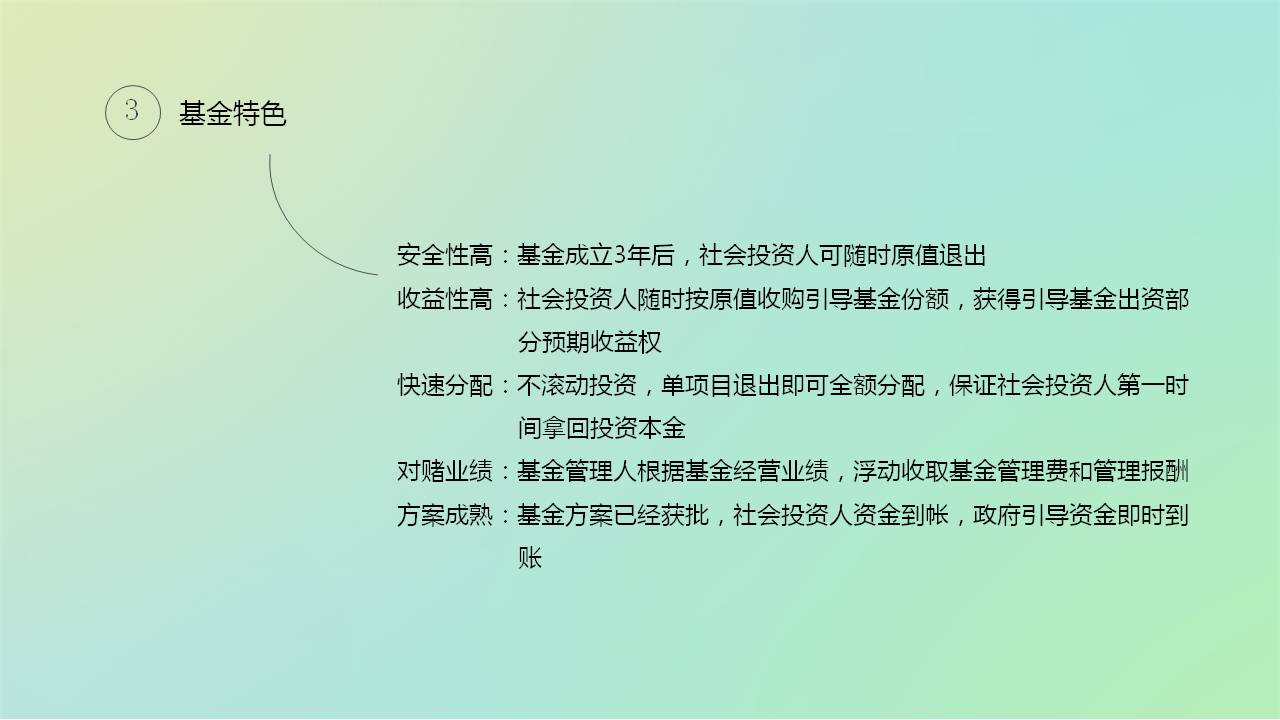 3 基金特色

安全性高：基金成立3年后，社会投资人可随时原值退出

收益性高：社会投资人随时按原值收购引导基金份额，获得引导基金出资部分预期收益权

快速分配：不滚动投资，单项目退出即可全额分配，保证社会投资人第一时间拿回投资本金

对赌业绩：基金管理人根据基金经营业绩，浮动收取基金管理费和管理报酬

方案成熟：基金方案已经获批，社会投资人资金到帐，政府引导资金即时到账